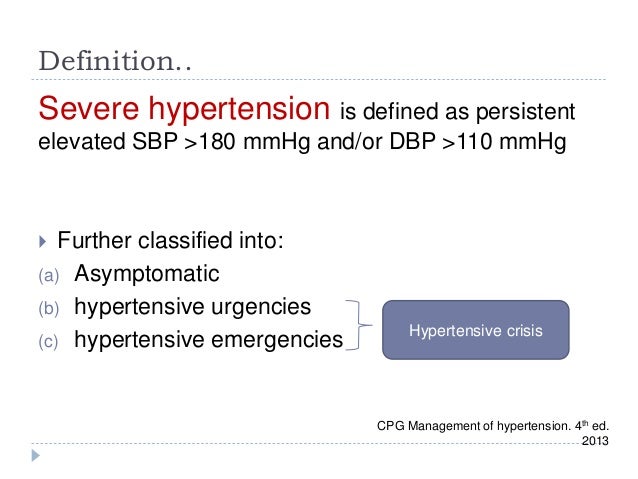 Definition..

Severe hypertension is defined as persistent elevated SBP >180 mmHg and/or DBP >110 mmHg

Further classified into:
(a) Asymptomatic
(b) hypertensive urgencies
(c) hypertensive emergencies

Hypertensive crisis

CPG Management of hypertension. 4$^{th}$ ed. 2013